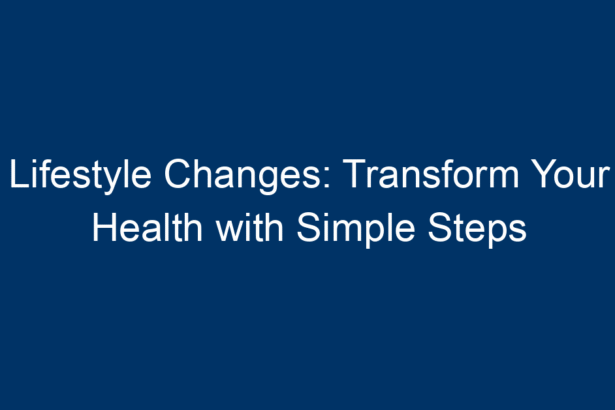 Lifestyle Changes: Transform Your Health with Simple Steps